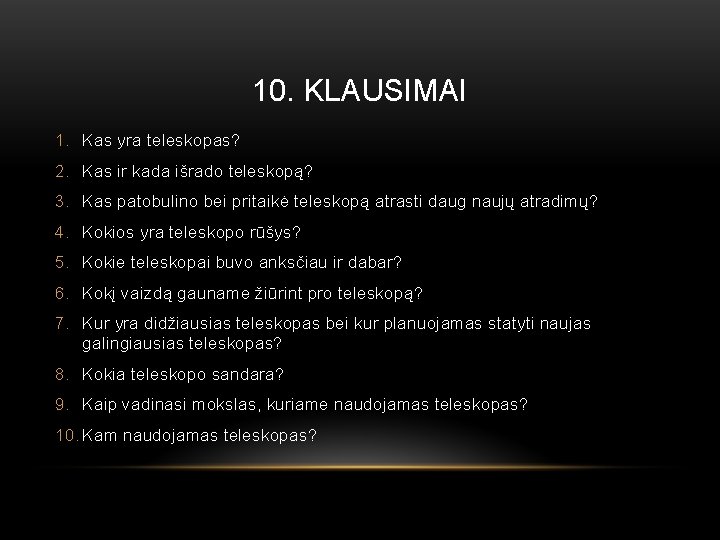 10. KLAUSIMAI

1. Kas yra teleskopas?
2. Kas ir kada išrado teleskopą?
3. Kas patobulino bei pritaikė teleskopą atrasti daug naujų atradimų?
4. Kokios yra teleskopo rūšys?
5. Kokie teleskopai buvo anksčiau ir dabar?
6. Kokį vaizdą gauname žiūrint pro teleskopą?
7. Kur yra didžiausias teleskopas bei kur planuojamas statyti naujas galingiausias teleskopas?
8. Kokia teleskopo sandara?
9. Kaip vadinasi mokslas, kuriame naudojamas teleskopas?
10. Kam naudojamas teleskopas?